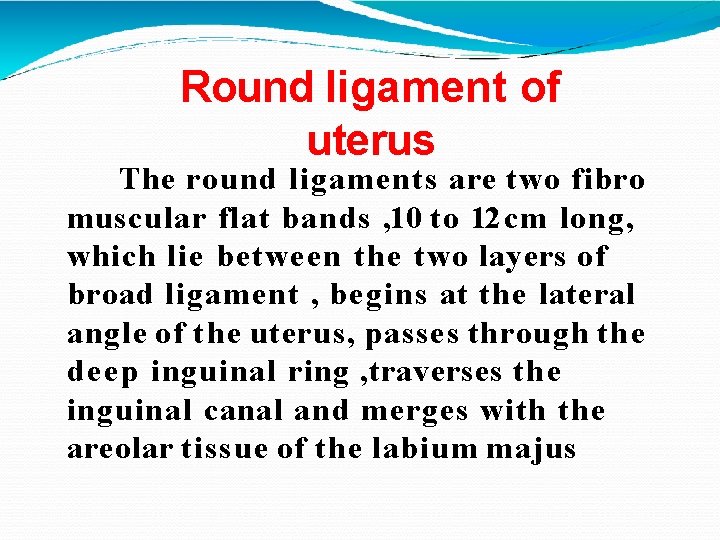 Round ligament of uterus

The round ligaments are two fibro muscular flat bands ,10 to 12cm long, which lie between the two layers of broad ligament , begins at the lateral angle of the uterus, passes through the deep inguinal ring ,traverses the inguinal canal and merges with the areolar tissue of the labium majus